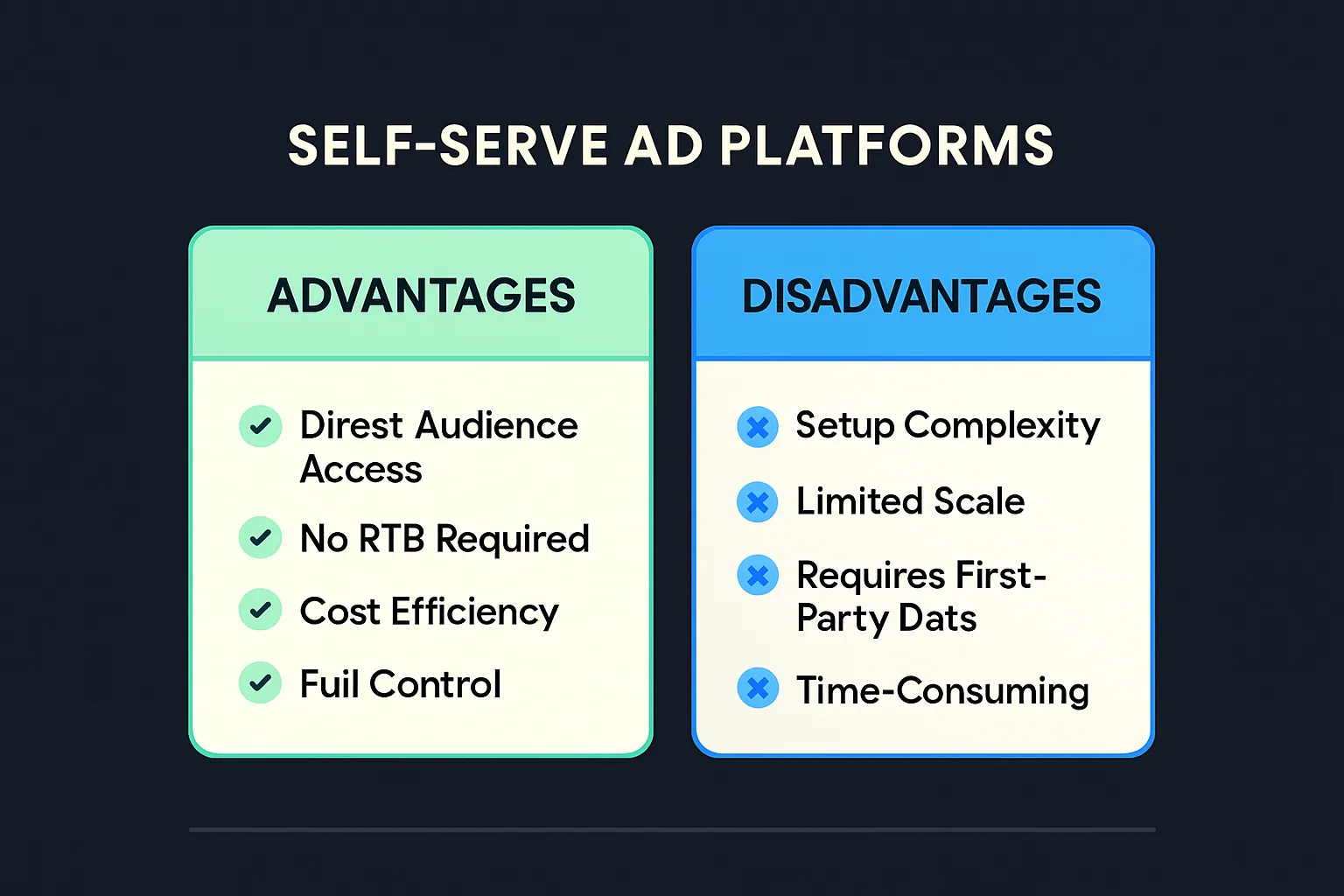 SELF-SERVE AD PLATFORMS

ADVANTAGES

Direst Audience Access

No RTB Required

Cost Efficiency

Fuil Control

DISADVANTAGES

Setup Complexity

Limited Scale

Requires First-Party Dats

Time-Consuming